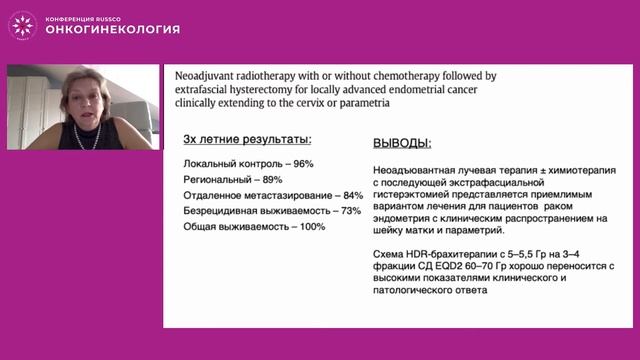 КОНФЕРЕНЦИЯ RUSSCO
ОНКОГИНЕКОЛОГИЯ

Neoadjuvant radiotherapy with or without chemotherapy followed by extrafascial hysterectomy for locally advanced endometrial cancer clinically extending to the cervix or parametria

3х летние результаты:

Локальный контроль – 96%
Региональный – 89%
Отдаленное метастазирование – 84%
Безрецидивная выживаемость – 73%
Общая выживаемость – 100%

ВЫВОДЫ:

Неоадъювантная лучевая терапия ± химиотерапия с последующей экстрафасциальной гистерэктомией представляется приемлимым вариантом лечения для пациентов раком эндометрия с клиническим распространением на шейку матки и параметрий.

Схема HDR-брахитерапии с 5–5,5 Гр на 3–4 фракции СД EQD2 60–70 Гр хорошо переносится с высокими показателями клинического и патологического ответа